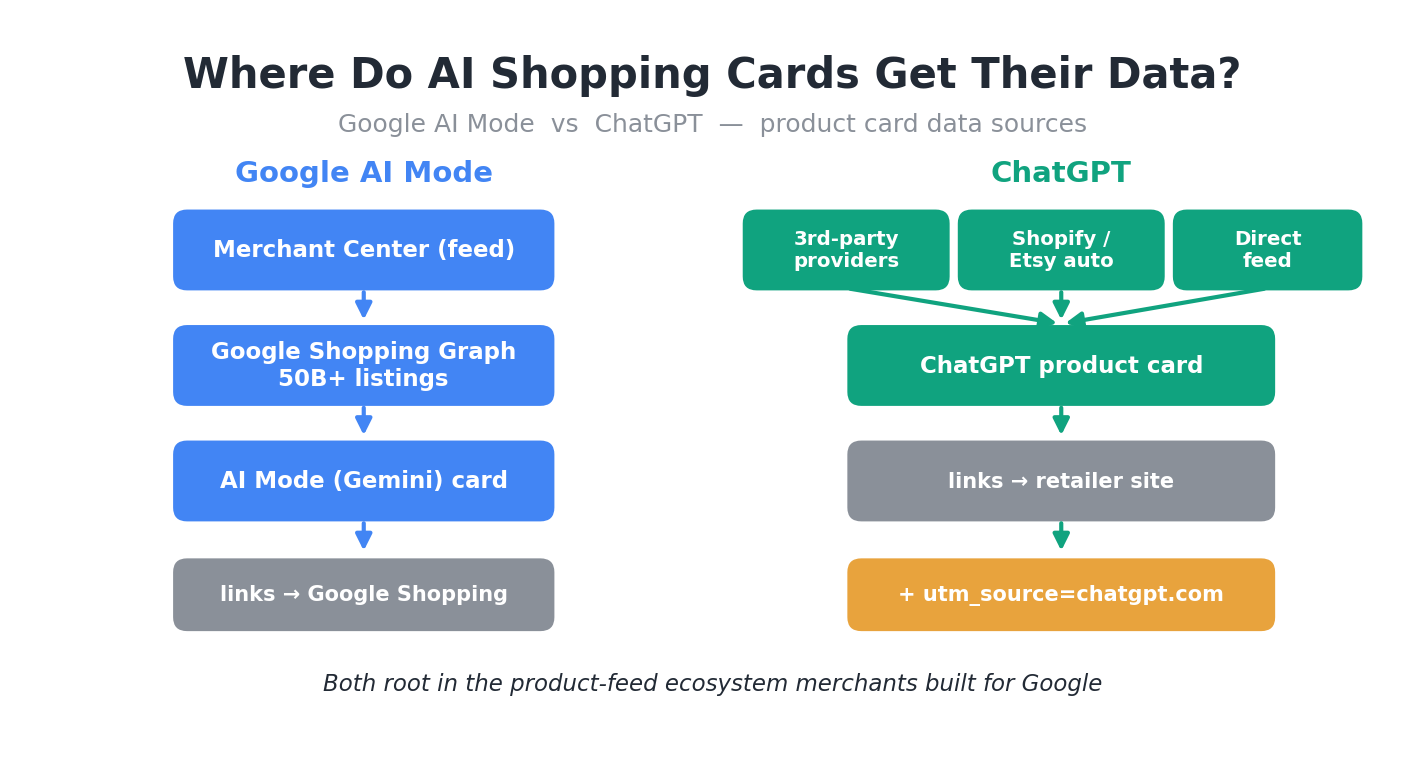 Where Do AI Shopping Cards Get Their Data?

Google AI Mode vs ChatGPT — product card data sources

Google AI Mode

Merchant Center (feed)

Google Shopping Graph 50B+ listings

AI Mode (Gemini) card

links → Google Shopping

ChatGPT

3rd-party providers

Shopify / Etsy auto

Direct feed

ChatGPT product card

links → retailer site

+ utm_source=chatgpt.com

Both root in the product-feed ecosystem merchants built for Google